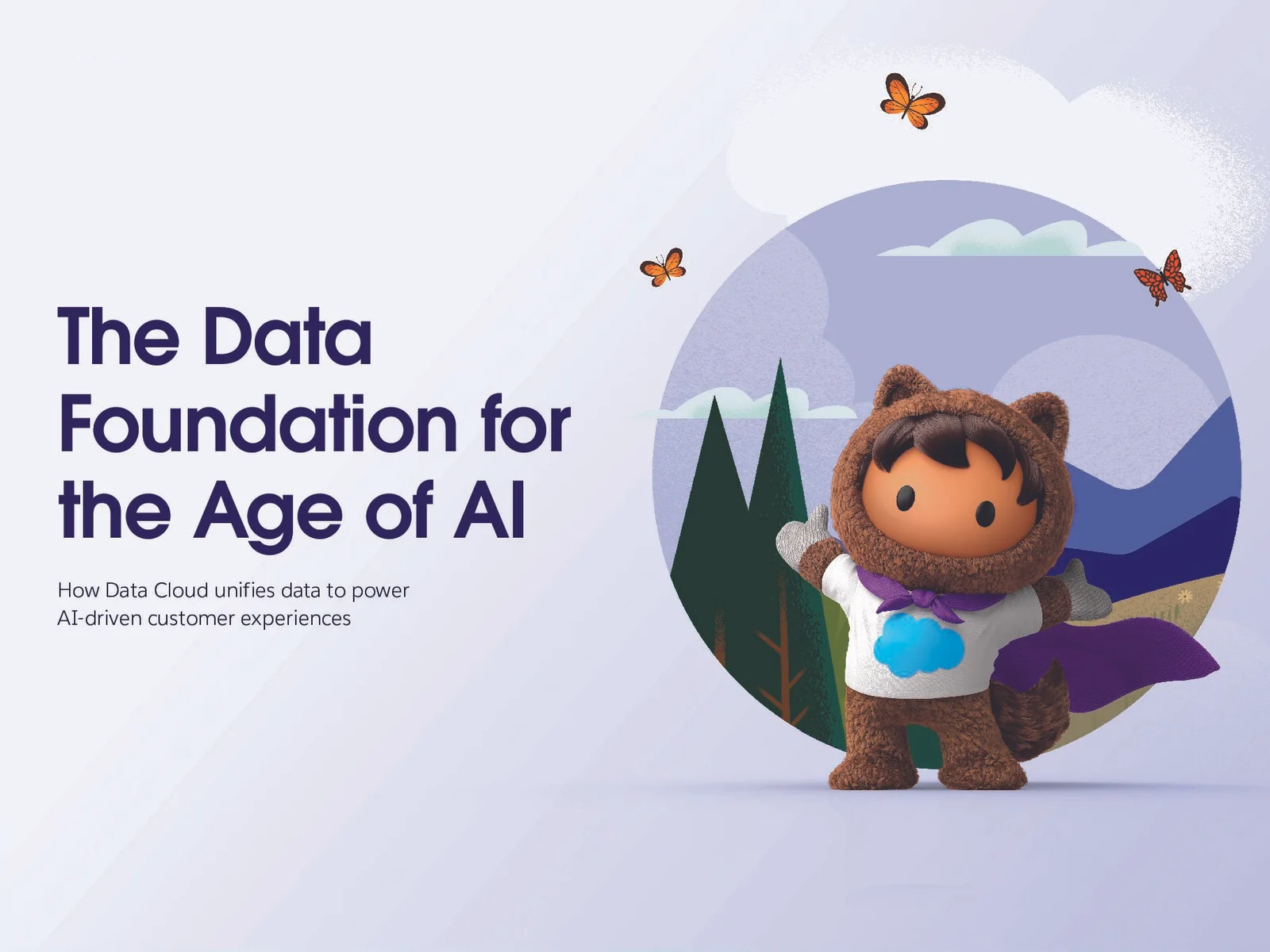 The Data Foundation for the Age of AI

How Data Cloud unifies data to power AI-driven customer experiences